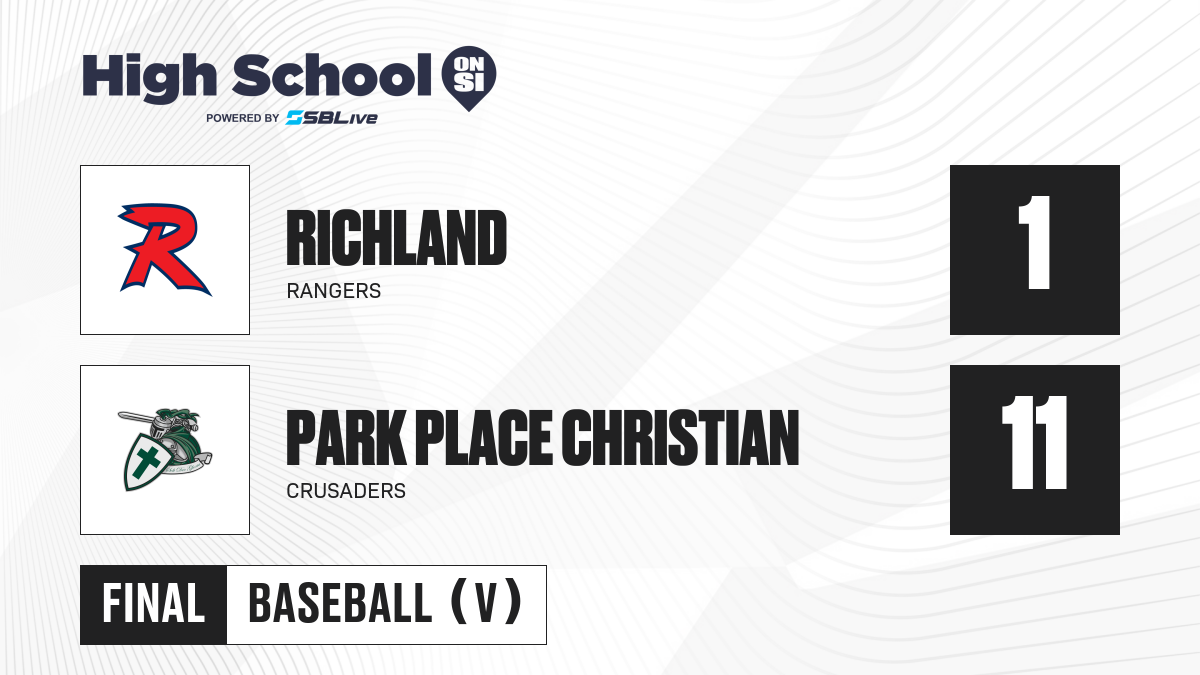 High School ON SI
POWERED BY SBLive

R

RICHLAND
RANGERS

1

PARK PLACE CHRISTIAN
CRUSADERS

11

FINAL
BASEBALL (V)